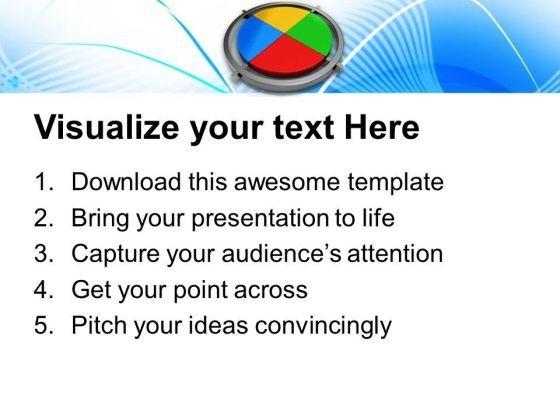 Visualize your text Here

1. Download this awesome template
2. Bring your presentation to life
3. Capture your audience's attention
4. Get your point across
5. Pitch your ideas convincingly